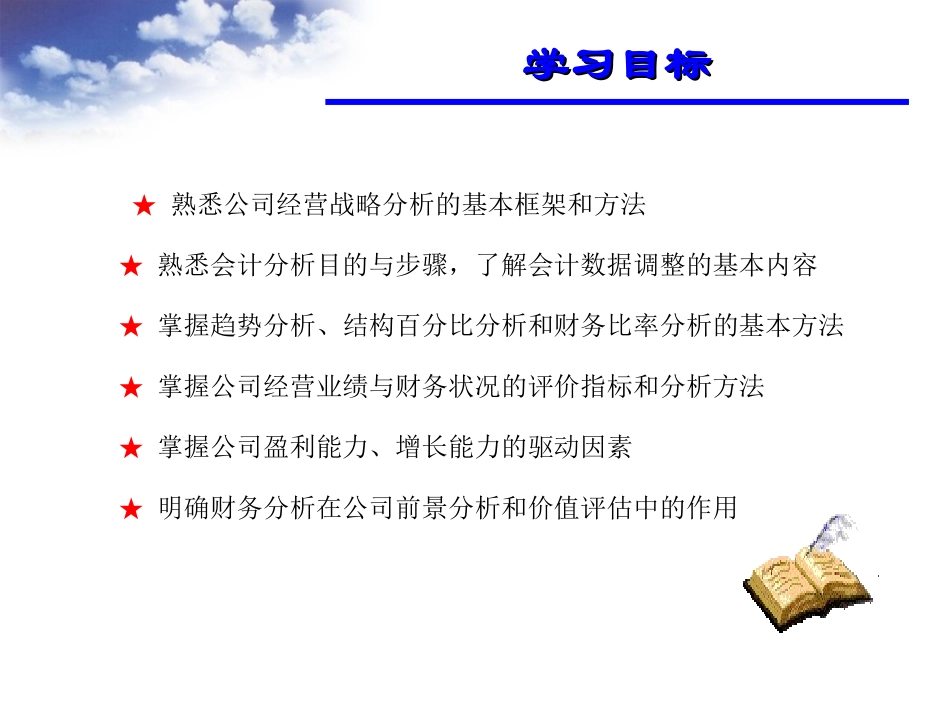 学习目标

★ 熟悉公司经营战略分析的基本框架和方法

★ 熟悉会计分析目的与步骤，了解会计数据调整的基本内容

★ 掌握趋势分析、结构百分比分析和财务比率分析的基本方法

★ 掌握公司经营业绩与财务状况的评价指标和分析方法

★ 掌握公司盈利能力、增长能力的驱动因素

★ 明确财务分析在公司前景分析和价值评估中的作用